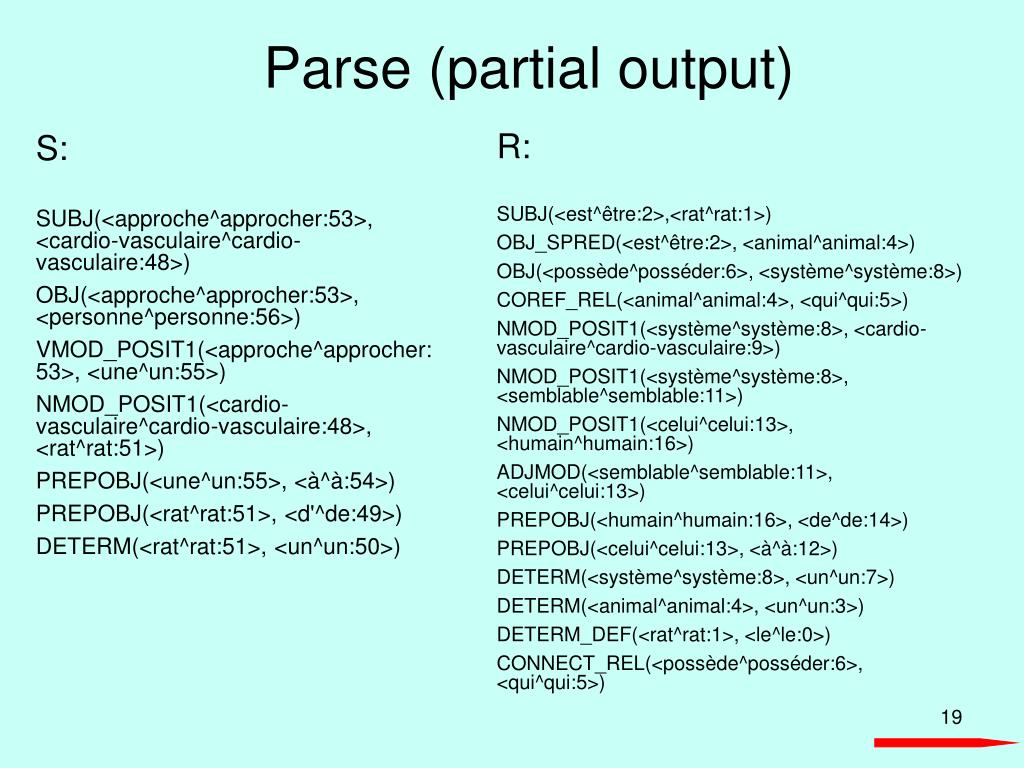 Parse (partial output)

S:

SUBJ(<approche^approcher:53>, <cardio-vasculaire^cardio-vasculaire:48>)

OBJ(<approche^approcher:53>, <personne^personne:56>)

VMOD_POSIT1(<approche^approcher:53>, <une^un:55>)

NMOD_POSIT1(<cardio-vasculaire^cardio-vasculaire:48>, <rat^rat:51>)

PREPOBJ(<une^un:55>, <à^à:54>)

PREPOBJ(<rat^rat:51>, <d'^de:49>)

DETERM(<rat^rat:51>, <un^un:50>)

R:

SUBJ(<est^être:2>,<rat^rat:1>)

OBJ_SPRED(<est^être:2>, <animal^animal:4>)

OBJ(<possède^posséder:6>, <système^système:8>)

COREF_REL(<animal^animal:4>, <qui^qui:5>)

NMOD_POSIT1(<système^système:8>, <cardio-vasculaire^cardio-vasculaire:9>)

NMOD_POSIT1(<système^système:8>, <semblable^semblable:11>)

NMOD_POSIT1(<celui^celui:13>, <humain^humain:16>)

ADJMOD(<semblable^semblable:11>, <celui^celui:13>)

PREPOBJ(<humain^humain:16>, <de^de:14>)

PREPOBJ(<celui^celui:13>, <à^à:12>)

DETERM(<système^système:8>, <un^un:7>)

DETERM(<animal^animal:4>, <un^un:3>)

DETERM_DEF(<rat^rat:1>, <le^le:0>)

CONNECT_REL(<possède^posséder:6>, <qui^qui:5>)

19